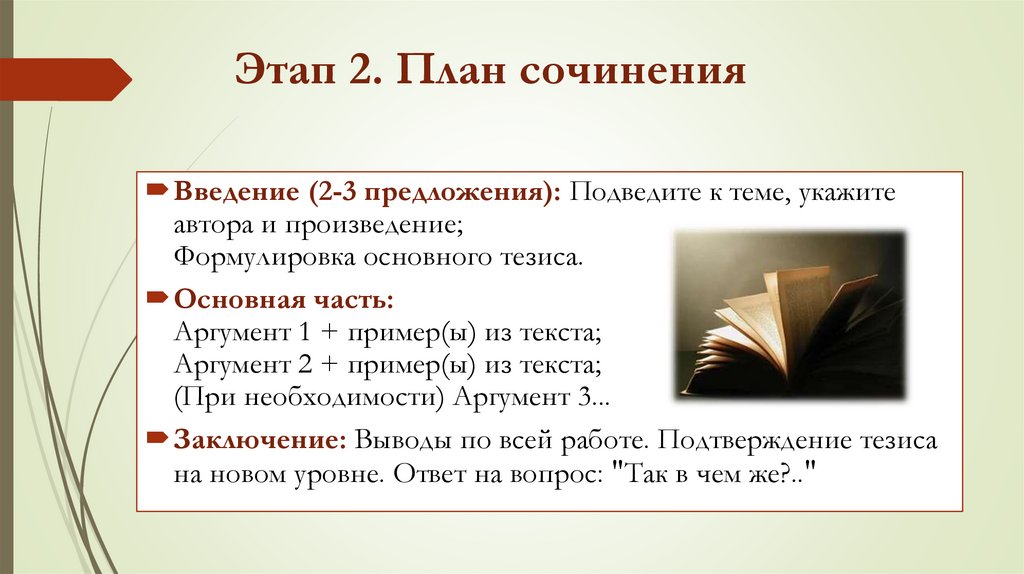 Этап 2. План сочинения

Введение (2-3 предложения): Подведите к теме, укажите автора и произведение;
Формулировка основного тезиса.

Основная часть:
Аргумент 1 + пример(ы) из текста;
Аргумент 2 + пример(ы) из текста;
(При необходимости) Аргумент 3...

Заключение: Выводы по всей работе. Подтверждение тезиса на новом уровне. Ответ на вопрос: "Так в чем же?.."